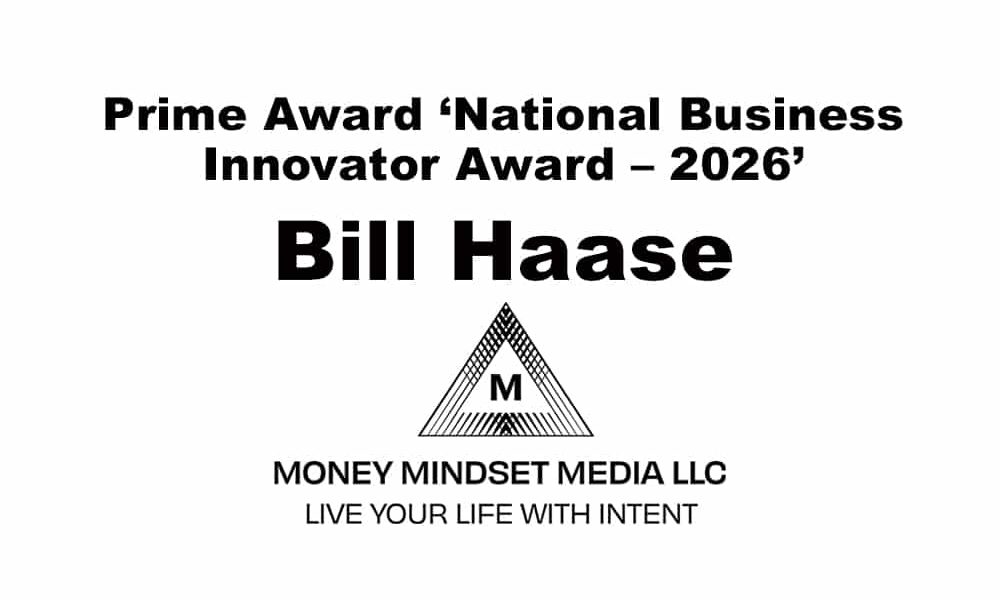 Prime Award ‘National Business Innovator Award – 2026’

Bill Haase

M

MONEY MINDSET MEDIA LLC

LIVE YOUR LIFE WITH INTENT